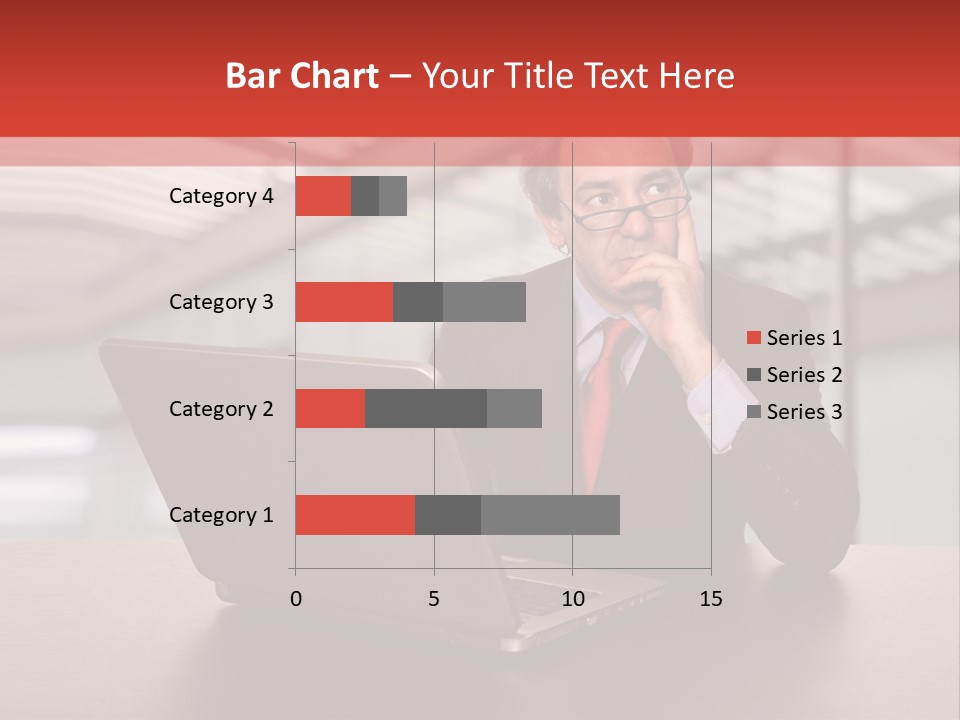 Bar Chart – Your Title Text Here

Category 4
Category 3
Category 2
Category 1

0
5
10
15

Series 1
Series 2
Series 3